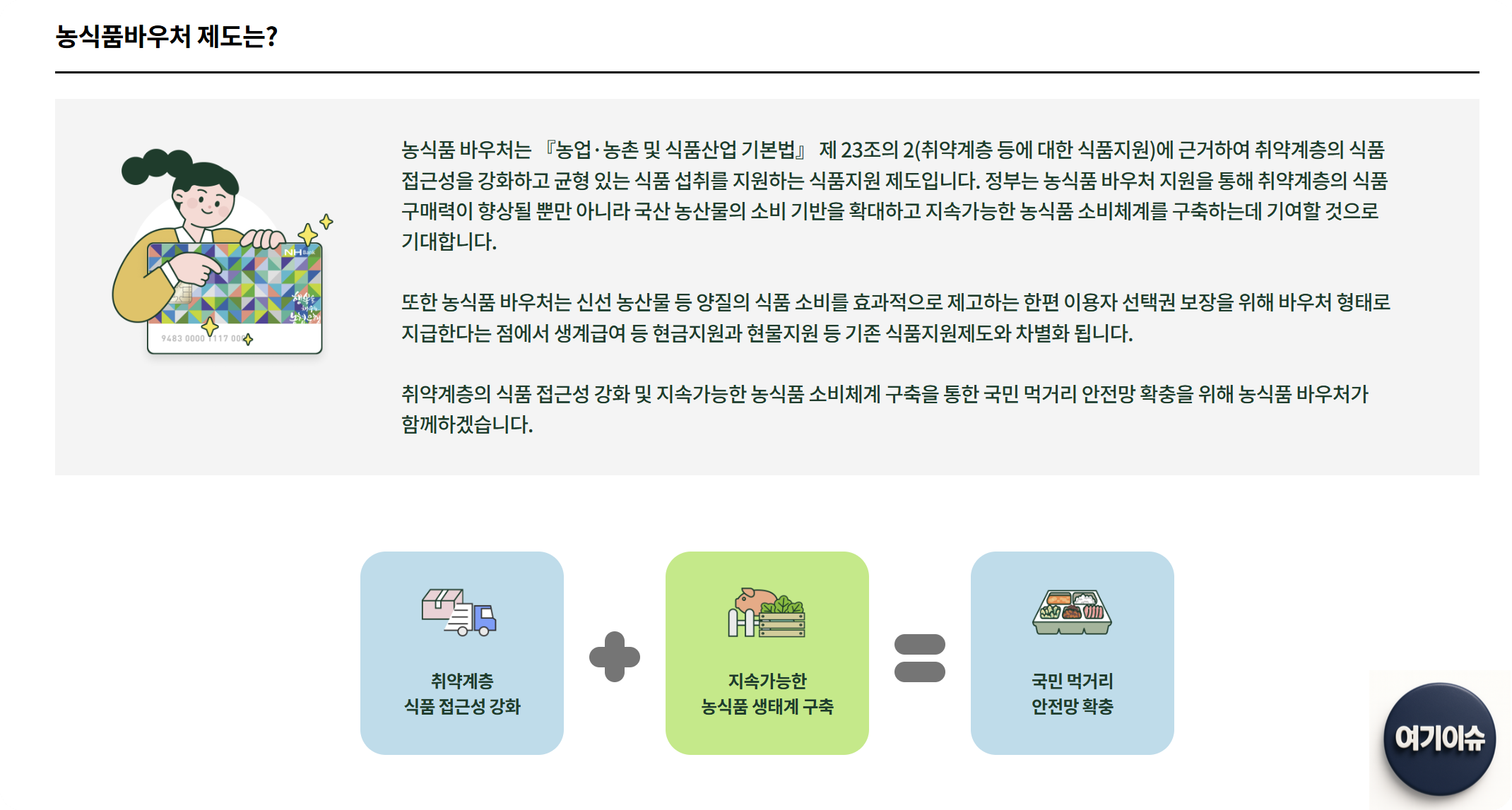 농식품바우처 제도는?

NH Bank

9483 0000 1117 000

농식품 바우처는 『농업·농촌 및 식품산업 기본법』 제 23조의 2(취약계층 등에 대한 식품지원)에 근거하여 취약계층의 식품 접근성을 강화하고 균형 있는 식품 섭취를 지원하는 식품지원 제도입니다. 정부는 농식품 바우처 지원을 통해 취약계층의 식품 구매력이 향상될 뿐만 아니라 국산 농산물의 소비 기반을 확대하고 지속가능한 농식품 소비체계를 구축하는데 기여할 것으로 기대합니다.

또한 농식품 바우처는 신선 농산물 등 양질의 식품 소비를 효과적으로 제고하는 한편 이용자 선택권 보장을 위해 바우처 형태로 지급한다는 점에서 생계급여 등 현금지원과 현물지원 등 기존 식품지원제도와 차별화 됩니다.

취약계층의 식품 접근성 강화 및 지속가능한 농식품 소비체계 구축을 통한 국민 먹거리 안전망 확충을 위해 농식품 바우처가 함께하겠습니다.

취약계층
식품 접근성 강화

지속가능한
농식품 생태계 구축

국민 먹거리
안전망 확충

여기이슈